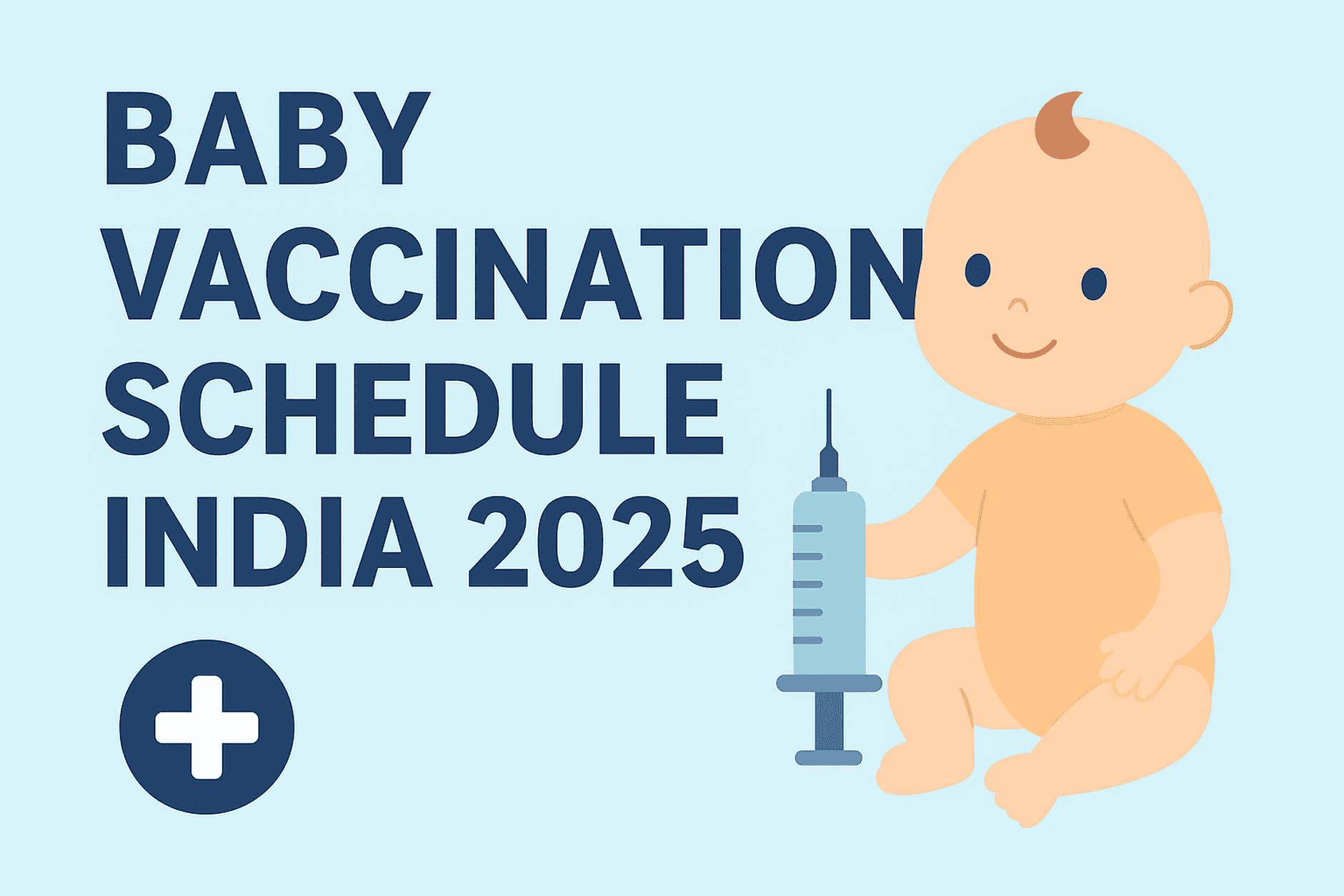 BABY VACCINATION SCHEDULE INDIA 2025